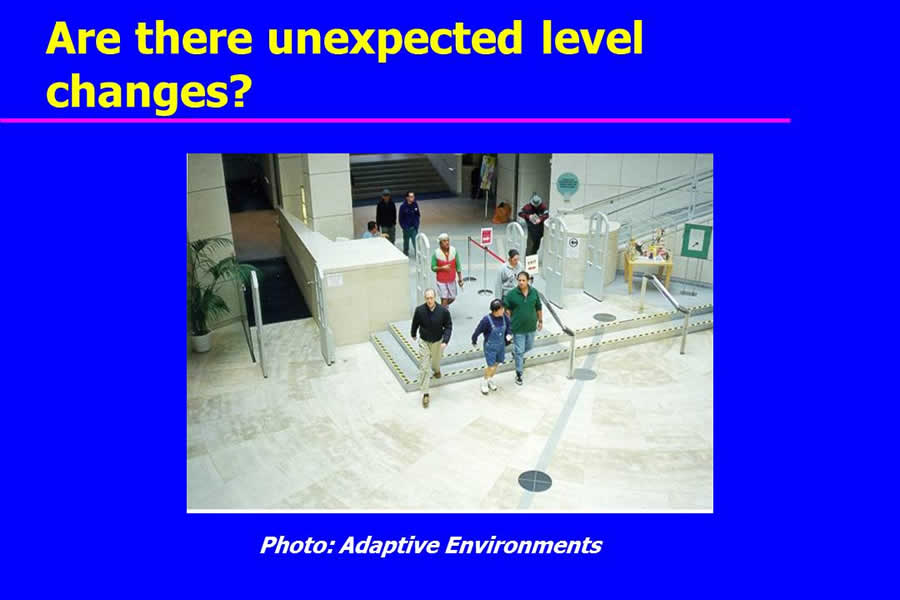 Are there unexpected level changes?

Photo: Adaptive Environments